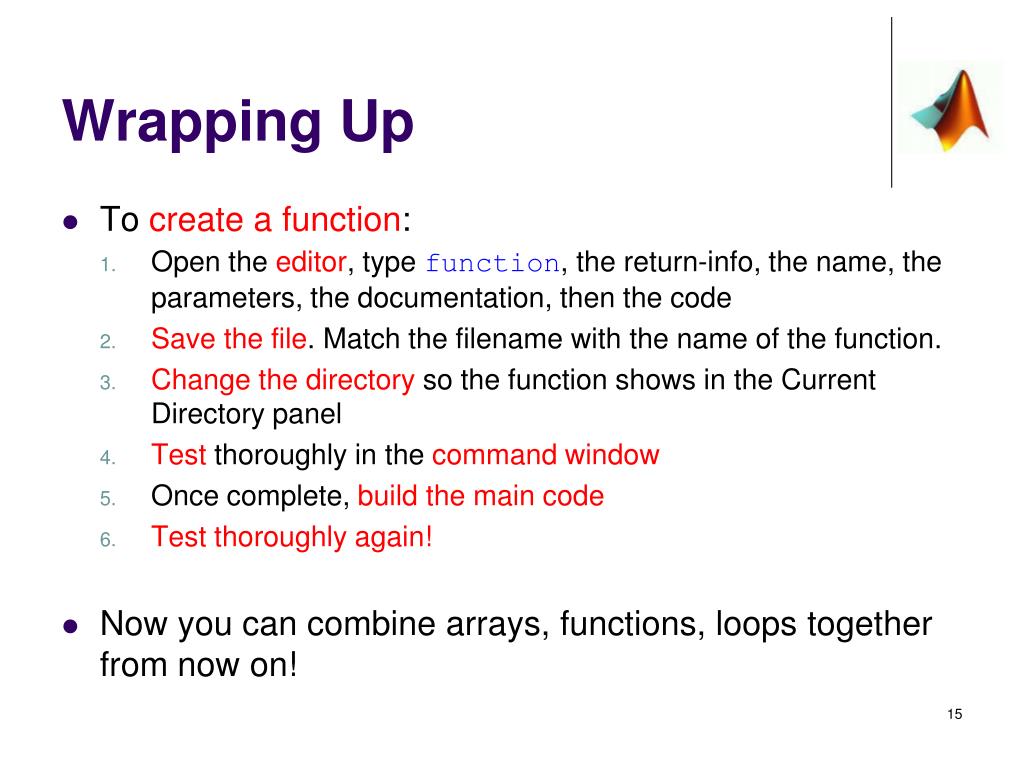 Wrapping Up

- To create a function:
1. Open the editor, type function, the return-info, the name, the parameters, the documentation, then the code
2. Save the file. Match the filename with the name of the function.
3. Change the directory so the function shows in the Current Directory panel
4. Test thoroughly in the command window
5. Once complete, build the main code
6. Test thoroughly again!

- Now you can combine arrays, functions, loops together from now on!

15